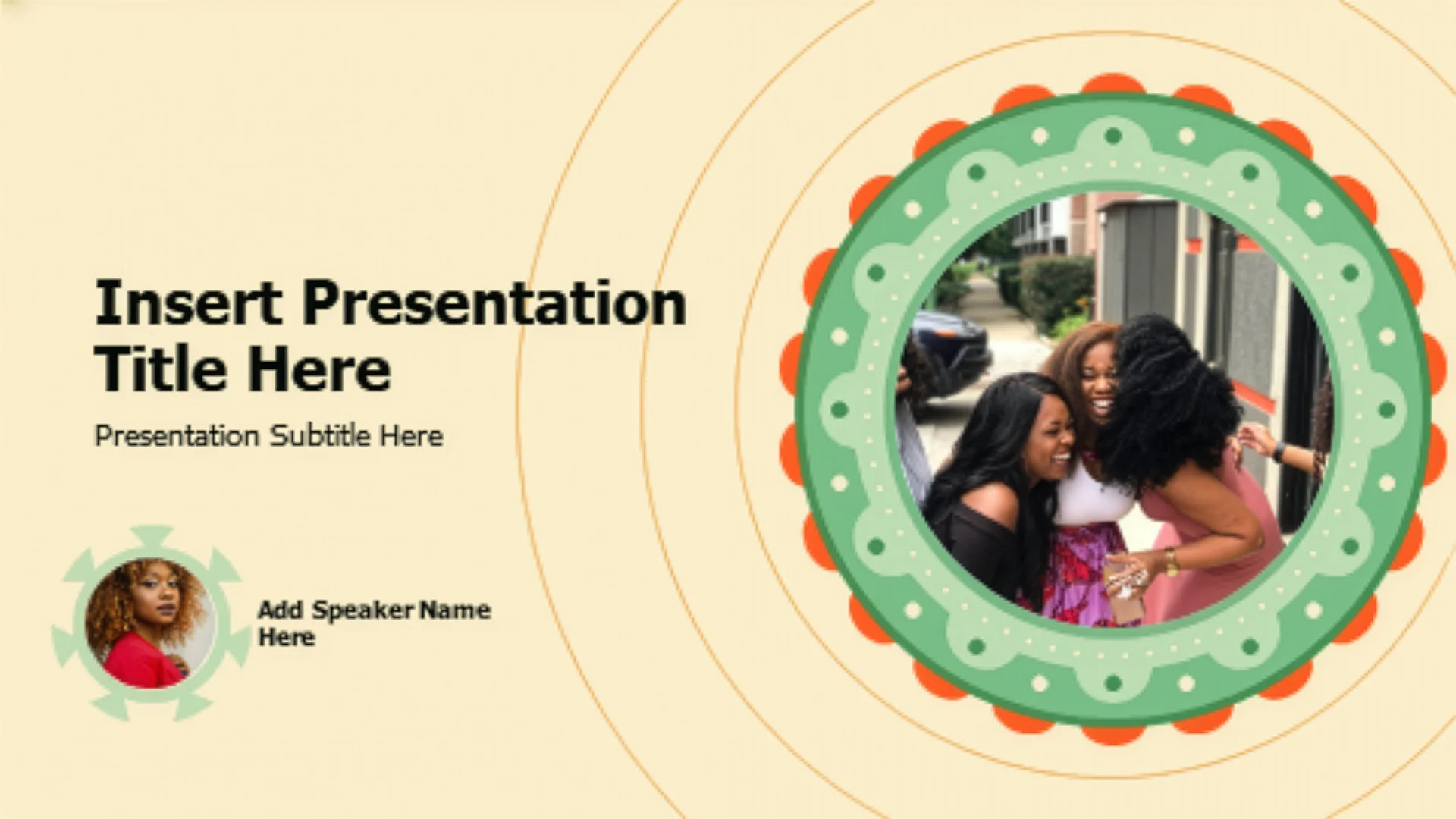 Insert Presentation Title Here

Presentation Subtitle Here

Add Speaker Name Here